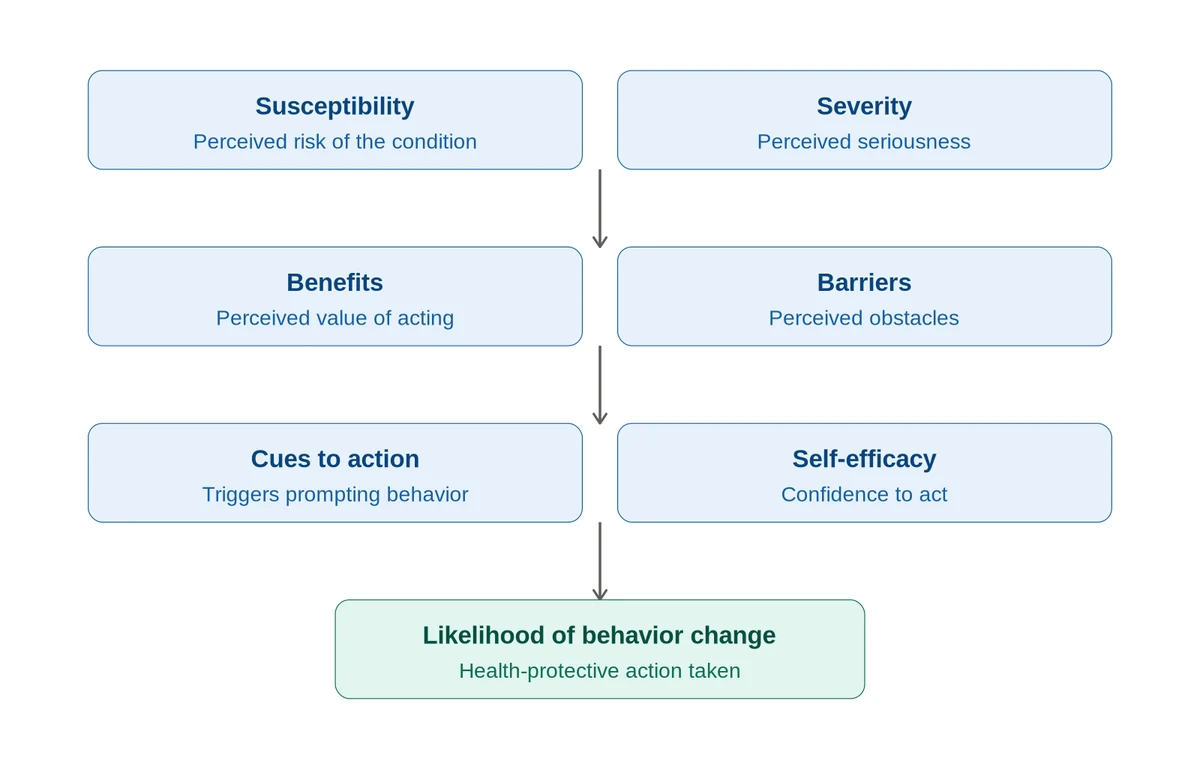 Susceptibility
Perceived risk of the condition

Severity
Perceived seriousness

Benefits
Perceived value of acting

Barriers
Perceived obstacles

Cues to action
Triggers prompting behavior

Self-efficacy
Confidence to act

Likelihood of behavior change
Health-protective action taken